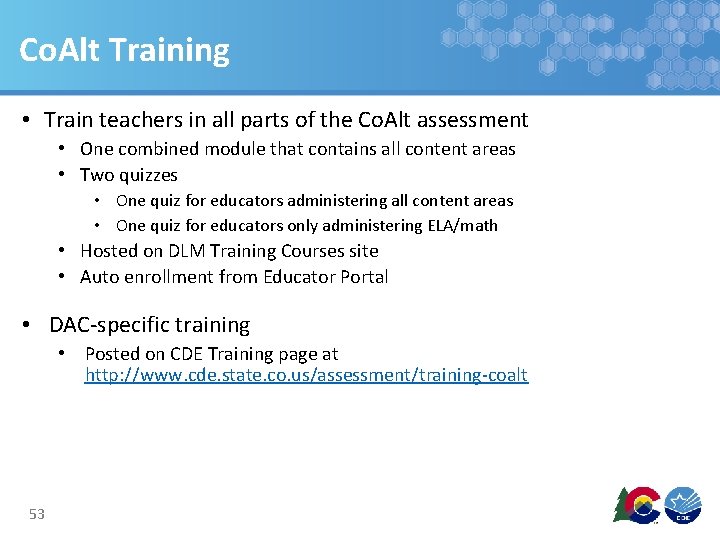 CoAlt Training

• Train teachers in all parts of the CoAlt assessment
  • One combined module that contains all content areas
  • Two quizzes
    • One quiz for educators administering all content areas
    • One quiz for educators only administering ELA/math
  • Hosted on DLM Training Courses site
  • Auto enrollment from Educator Portal

• DAC-specific training
  • Posted on CDE Training page at http://www.cde.state.co.us/assessment/training-coalt

53

CDE